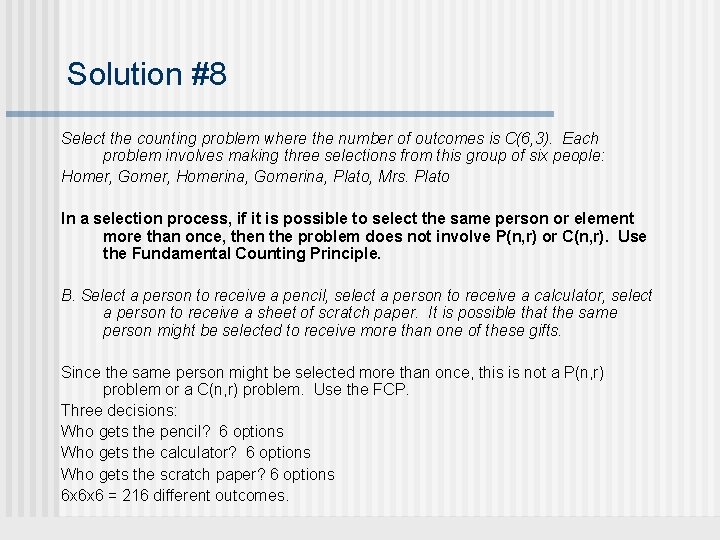 Solution #8

Select the counting problem where the number of outcomes is C(6,3). Each problem involves making three selections from this group of six people:

Homer, Gomer, Homerina, Gomerina, Plato, Mrs. Plato

In a selection process, if it is possible to select the same person or element more than once, then the problem does not involve P(n,r) or C(n,r). Use the Fundamental Counting Principle.

B. Select a person to receive a pencil, select a person to receive a calculator, select a person to receive a sheet of scratch paper. It is possible that the same person might be selected to receive more than one of these gifts.

Since the same person might be selected more than once, this is not a P(n,r) problem or a C(n,r) problem. Use the FCP.

Three decisions:

Who gets the pencil? 6 options

Who gets the calculator? 6 options

Who gets the scratch paper? 6 options

6x6x6 = 216 different outcomes.